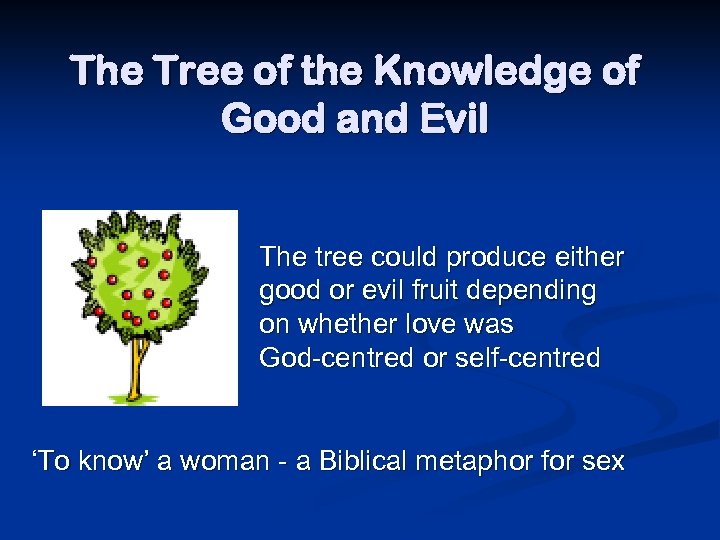 The Tree of the Knowledge of Good and Evil

The tree could produce either good or evil fruit depending on whether love was God-centred or self-centred

‘To know’ a woman - a Biblical metaphor for sex